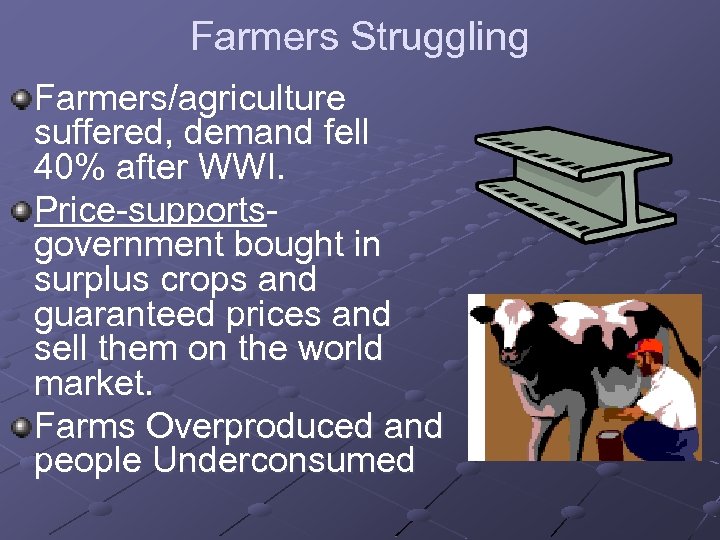 Farmers Struggling

Farmers/agriculture suffered, demand fell 40% after WWI.

Price-supports- government bought in surplus crops and guaranteed prices and sell them on the world market.

Farms Overproduced and people Underconsumed